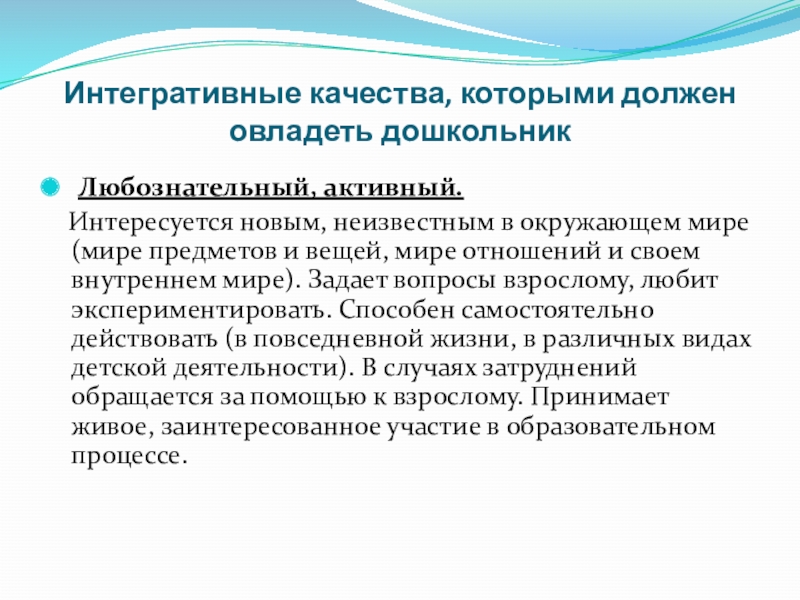 Интегративные качества, которыми должен овладеть дошкольник

Любознательный, активный.

Интересуется новым, неизвестным в окружающем мире (мире предметов и вещей, мире отношений и своем внутреннем мире). Задает вопросы взрослому, любит экспериментировать. Способен самостоятельно действовать (в повседневной жизни, в различных видах детской деятельности). В случаях затруднений обращается за помощью к взрослому. Принимает живое, заинтересованное участие в образовательном процессе.